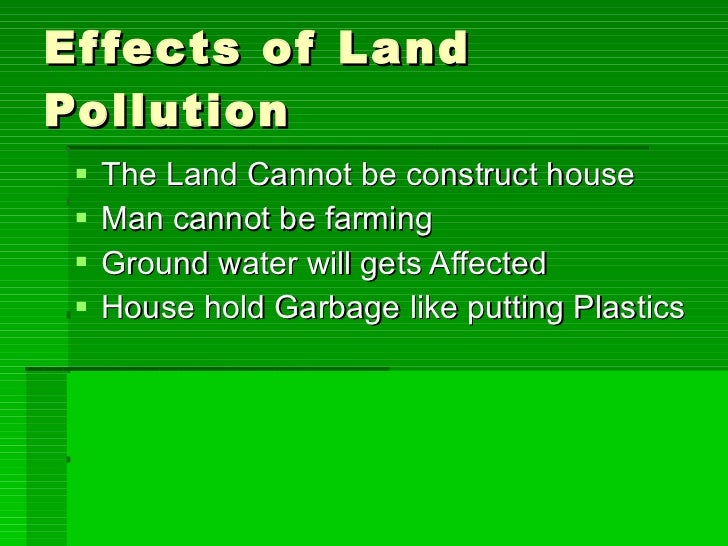 Effects of Land Pollution

- The Land Cannot be construct house
- Man cannot be farming
- Ground water will gets Affected
- House hold Garbage like putting Plastics